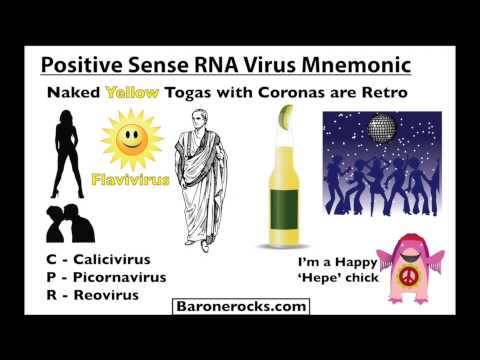 Positive Sense RNA Virus Mnemonic

Naked Yellow Togas with Coronas are Retro

Flavivirus

C - Calicivirus
P - Picornavirus
R - Reovirus

I'm a Happy 'Hepe' chick

Baronerocks.com